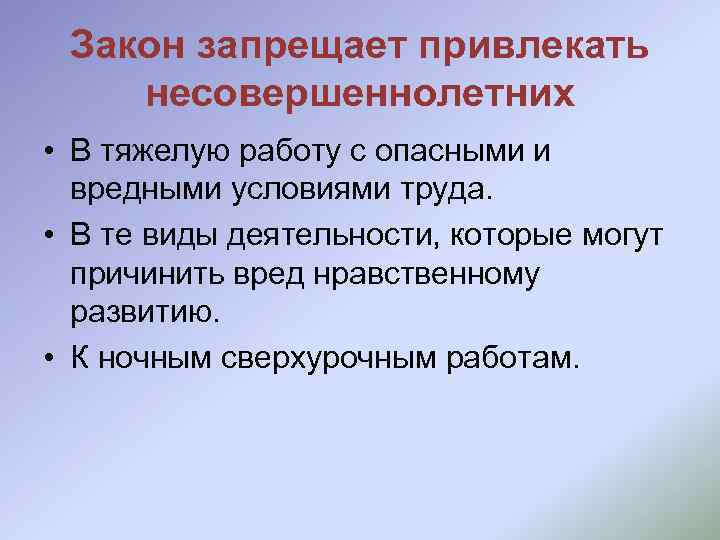 Закон запрещает привлекать несовершеннолетних

• В тяжелую работу с опасными и вредными условиями труда.

• В те виды деятельности, которые могут причинить вред нравственному развитию.

• К ночным сверхурочным работам.